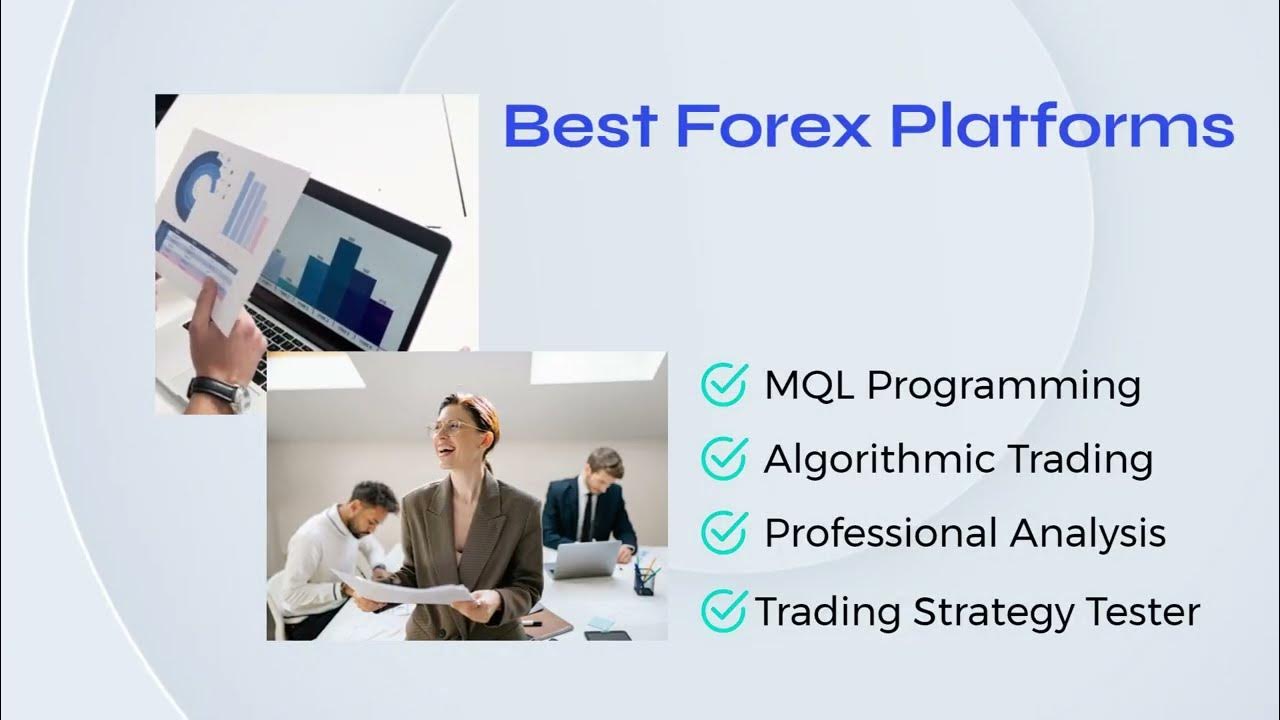 Best Forex Platforms

MQL Programming

Algorithmic Trading

Professional Analysis

Trading Strategy Tester